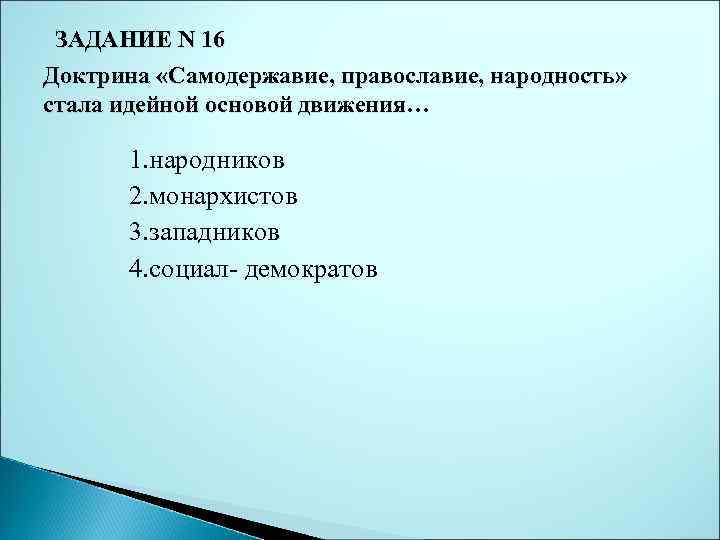 ЗАДАНИЕ N 16

Доктрина «Самодержавие, православие, народность» стала идейной основой движения…

1.народников
2.монархистов
3.западников
4.социал- демократов